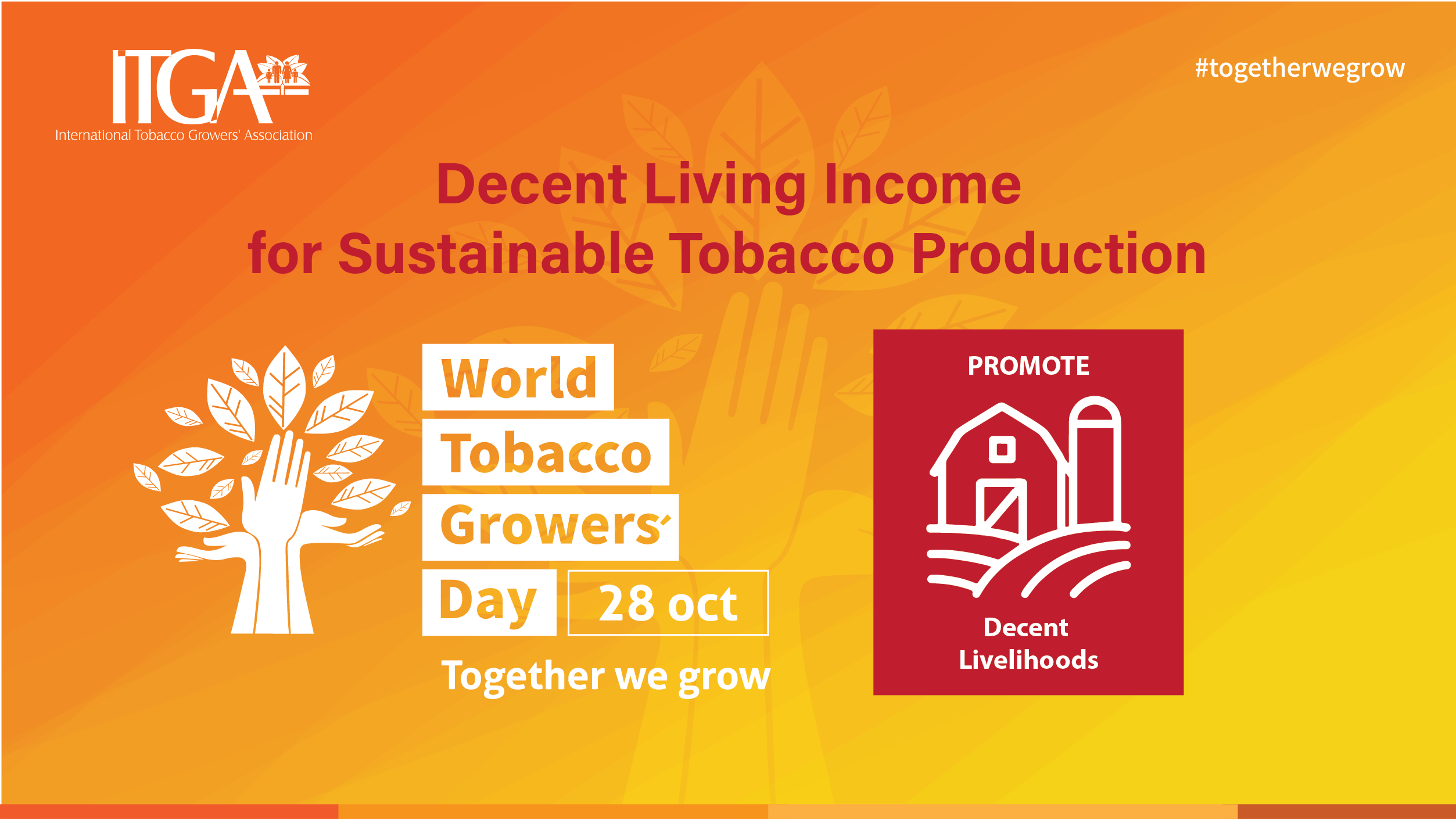 ITGA
International Tobacco Growers' Association

#togetherwegrow

Decent Living Income
for Sustainable Tobacco Production

World
Tobacco
Growers'
Day
28 oct

Together we grow

PROMOTE

Decent
Livelihoods